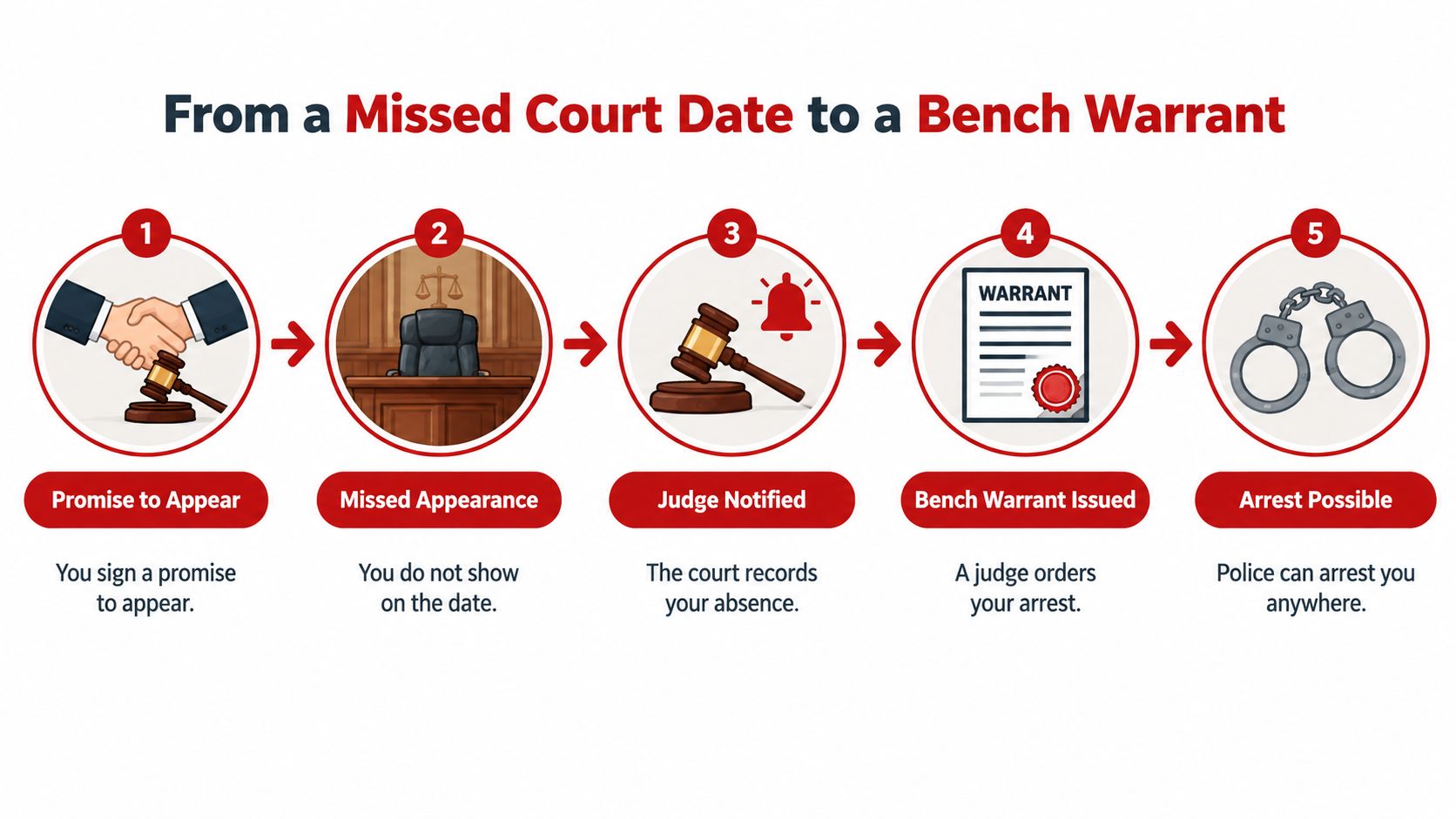 From a Missed Court Date to a Bench Warrant

1

Promise to Appear

You sign a promise to appear.

2

Missed Appearance

You do not show on the date.

3

Judge Notified

The court records your absence.

4

WARRANT

Bench Warrant Issued

A judge orders your arrest.

5

Arrest Possible

Police can arrest you anywhere.